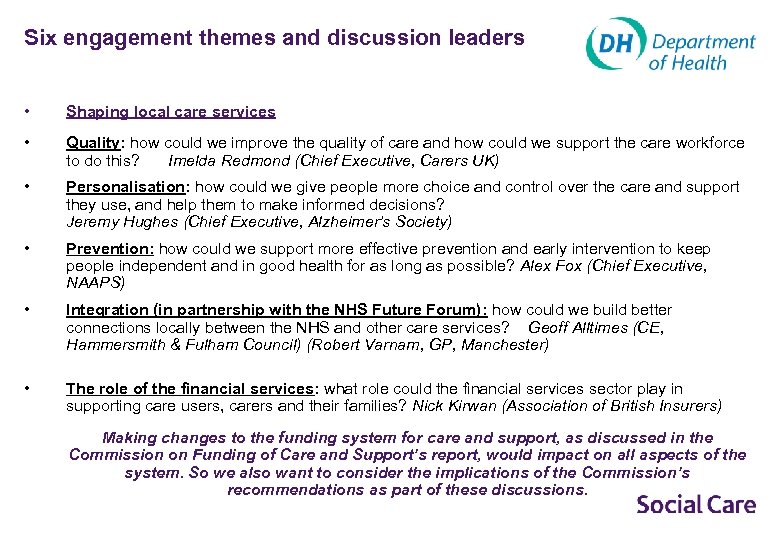 Six engagement themes and discussion leaders

DH Department of Health

• Shaping local care services

• Quality: how could we improve the quality of care and how could we support the care workforce to do this? Imelda Redmond (Chief Executive, Carers UK)

• Personalisation: how could we give people more choice and control over the care and support they use, and help them to make informed decisions? Jeremy Hughes (Chief Executive, Alzheimer's Society)

• Prevention: how could we support more effective prevention and early intervention to keep people independent and in good health for as long as possible? Alex Fox (Chief Executive, NAAPS)

• Integration (in partnership with the NHS Future Forum): how could we build better connections locally between the NHS and other care services? Geoff Alltimes (CE, Hammersmith & Fulham Council) (Robert Varnam, GP, Manchester)

• The role of the financial services: what role could the financial services sector play in supporting care users, carers and their families? Nick Kirwan (Association of British Insurers)

Making changes to the funding system for care and support, as discussed in the Commission on Funding of Care and Support's report, would impact on all aspects of the system. So we also want to consider the implications of the Commission's recommendations as part of these discussions.

Social Care